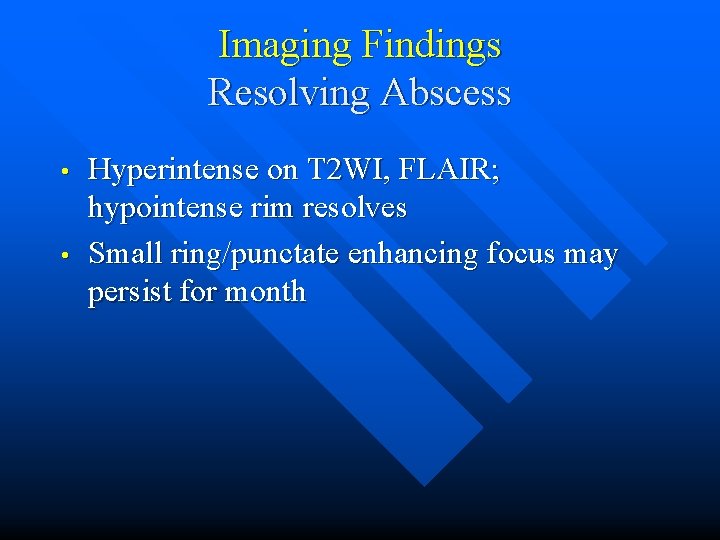 Imaging Findings
Resolving Abscess

• Hyperintense on T2WI, FLAIR; hypointense rim resolves
• Small ring/punctate enhancing focus may persist for month